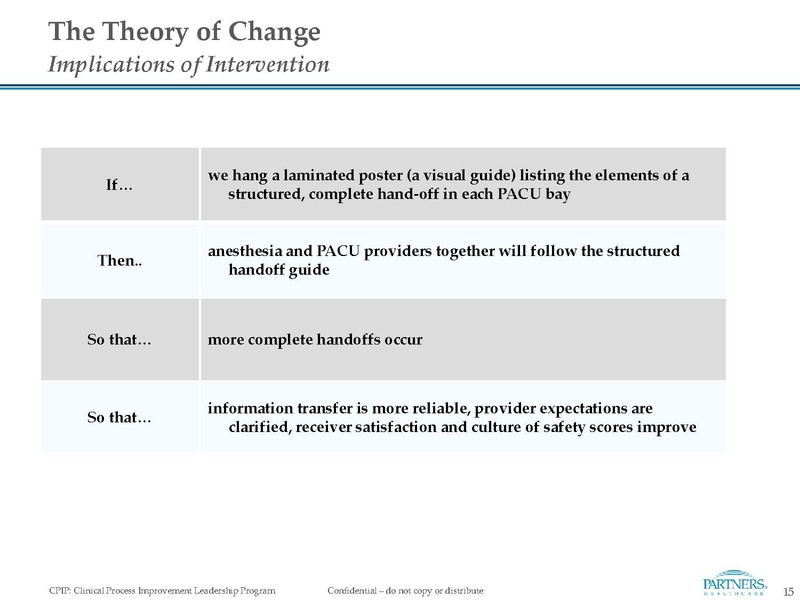 The Theory of Change
Implications of Intervention

| | |
|---|---|
| If… | we hang a laminated poster (a visual guide) listing the elements of a structured, complete hand-off in each PACU bay |
| Then.. | anesthesia and PACU providers together will follow the structured handoff guide |
| So that… | more complete handoffs occur |
| So that… | information transfer is more reliable, provider expectations are clarified, receiver satisfaction and culture of safety scores improve |

CPIP: Clinical Process Improvement Leadership Program     Confidential – do not copy or distribute

PARTNERS. HEALTHCARE

15